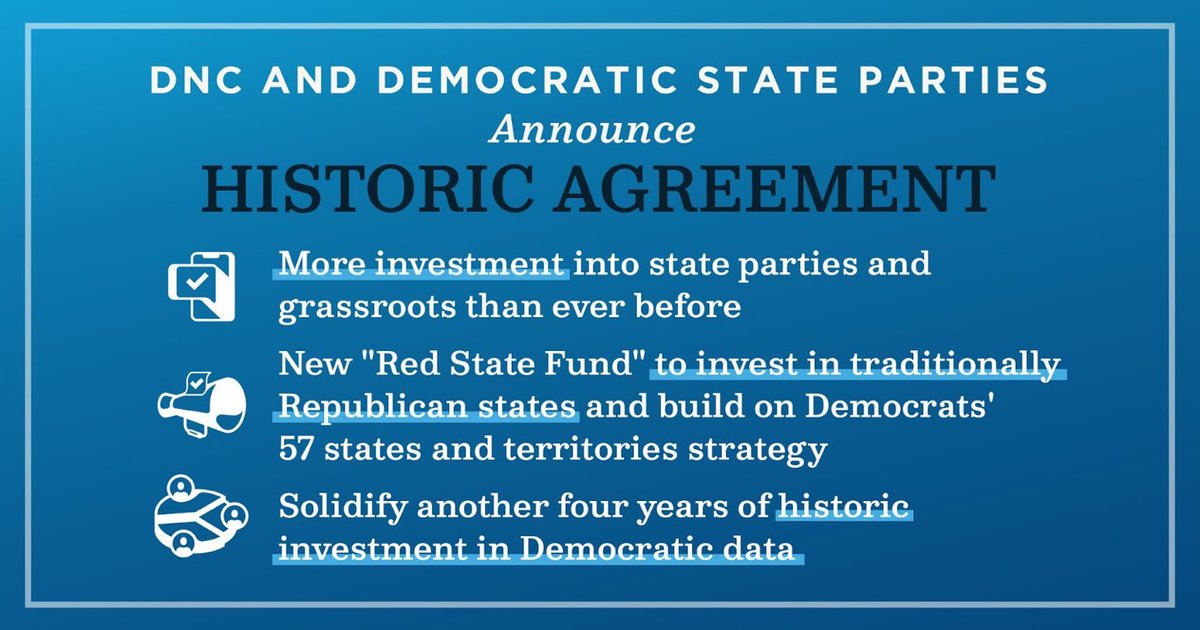 DNC AND DEMOCRATIC STATE PARTIES
Announce
HISTORIC AGREEMENT

More investment into state parties and grassroots than ever before

New "Red State Fund" to invest in traditionally Republican states and build on Democrats' 57 states and territories strategy

Solidify another four years of historic investment in Democratic data